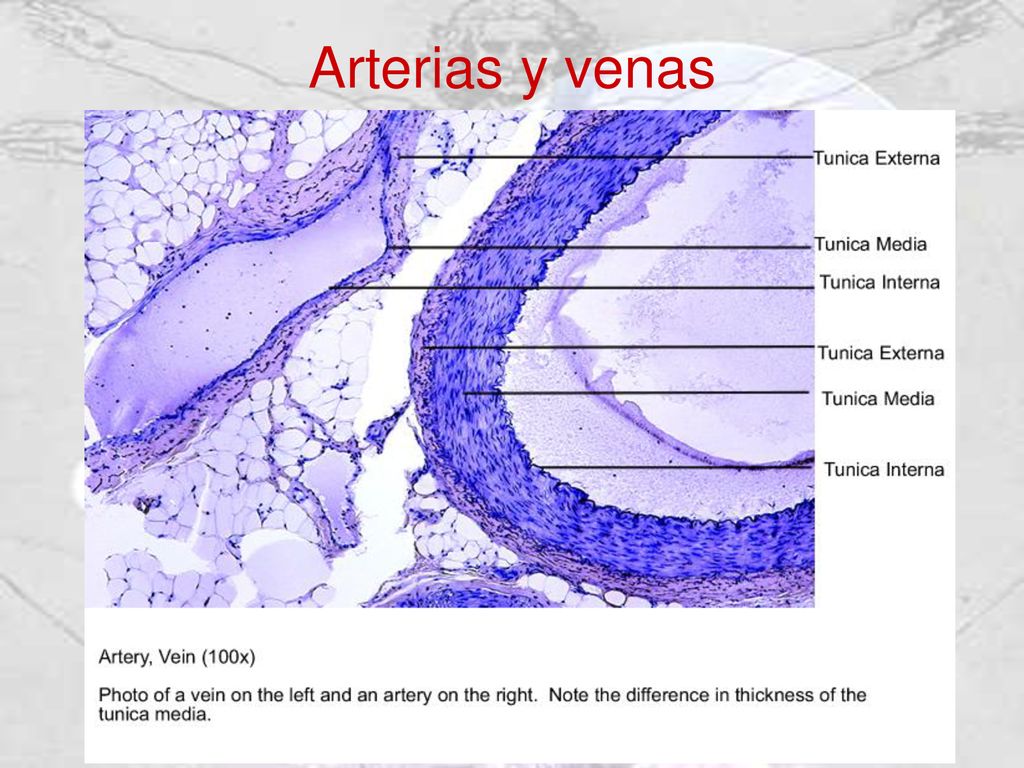 Arterias y venas

Tunica Externa
Tunica Media
Tunica Interna
Tunica Externa
Tunica Media
Tunica Interna

Artery, Vein (100x)

Photo of a vein on the left and an artery on the right. Note the difference in thickness of the tunica media.